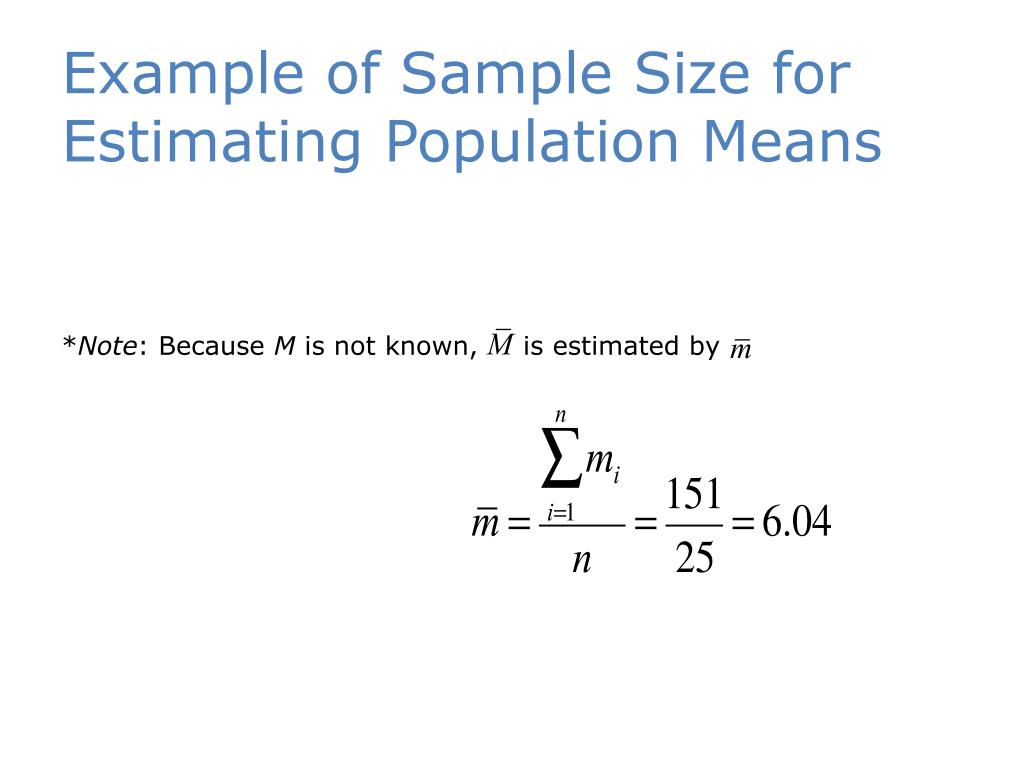 Example of Sample Size for Estimating Population Means

*Note: Because M is not known, $\bar{M}$ is estimated by $\bar{m}$

$\bar{m} = \frac{\sum_{i=1}^{n} m_i}{n} = \frac{151}{25} = 6.04$